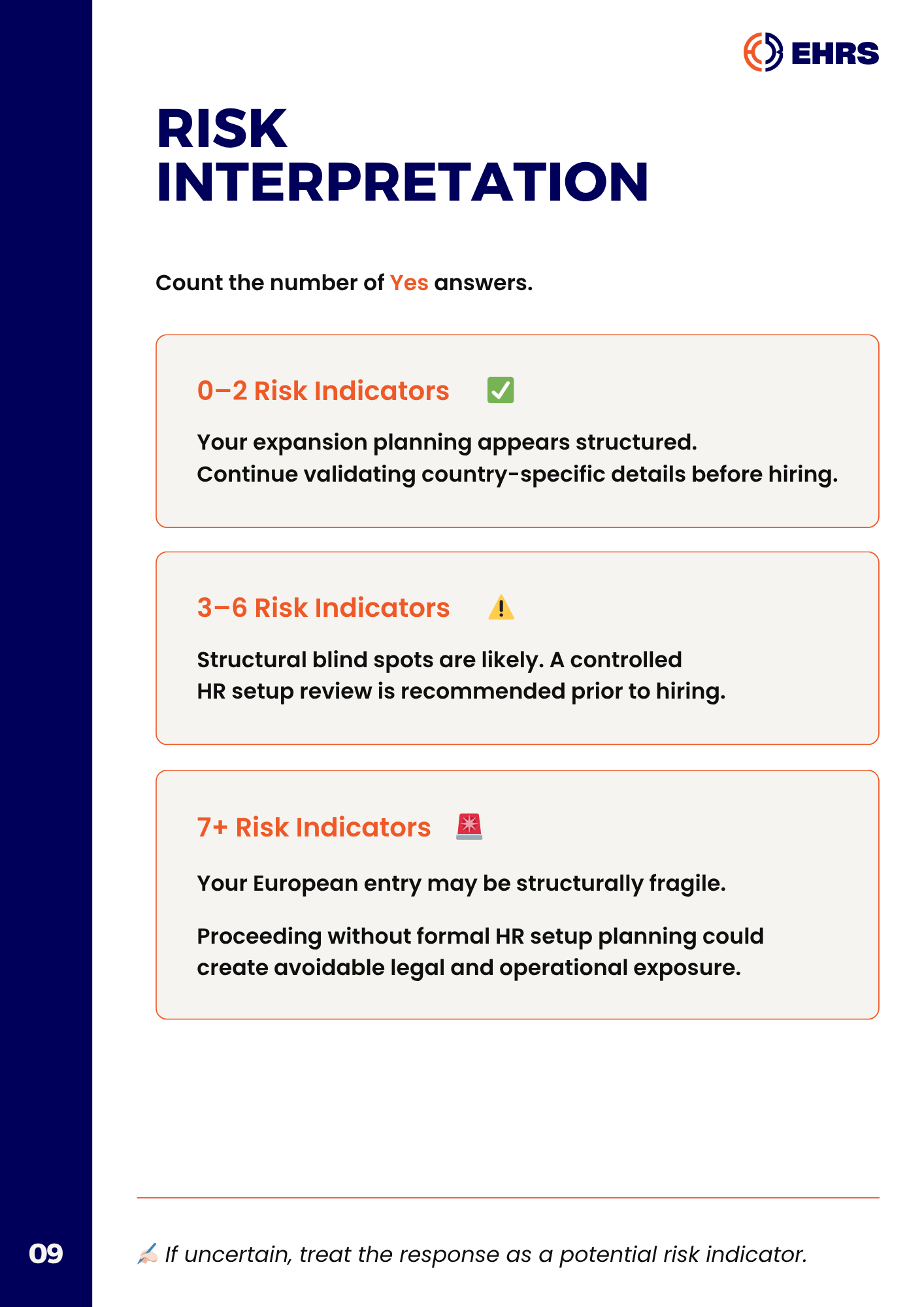 EHRS

RISK INTERPRETATION

Count the number of Yes answers.

0–2 Risk Indicators ✅

Your expansion planning appears structured. Continue validating country-specific details before hiring.

3–6 Risk Indicators ⚠️

Structural blind spots are likely. A controlled HR setup review is recommended prior to hiring.

7+ Risk Indicators 🚨

Your European entry may be structurally fragile.

Proceeding without formal HR setup planning could create avoidable legal and operational exposure.

09

✍🏻 If uncertain, treat the response as a potential risk indicator.